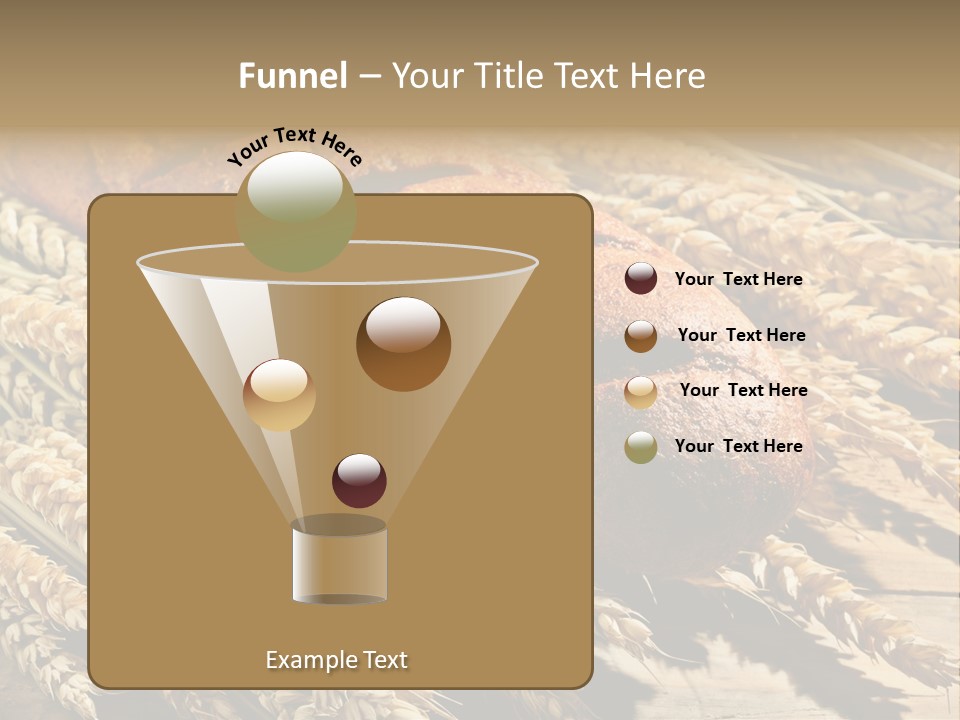 Funnel – Your Title Text Here

Your Text Here

Your Text Here

Your Text Here

Your Text Here

Your Text Here

Example Text